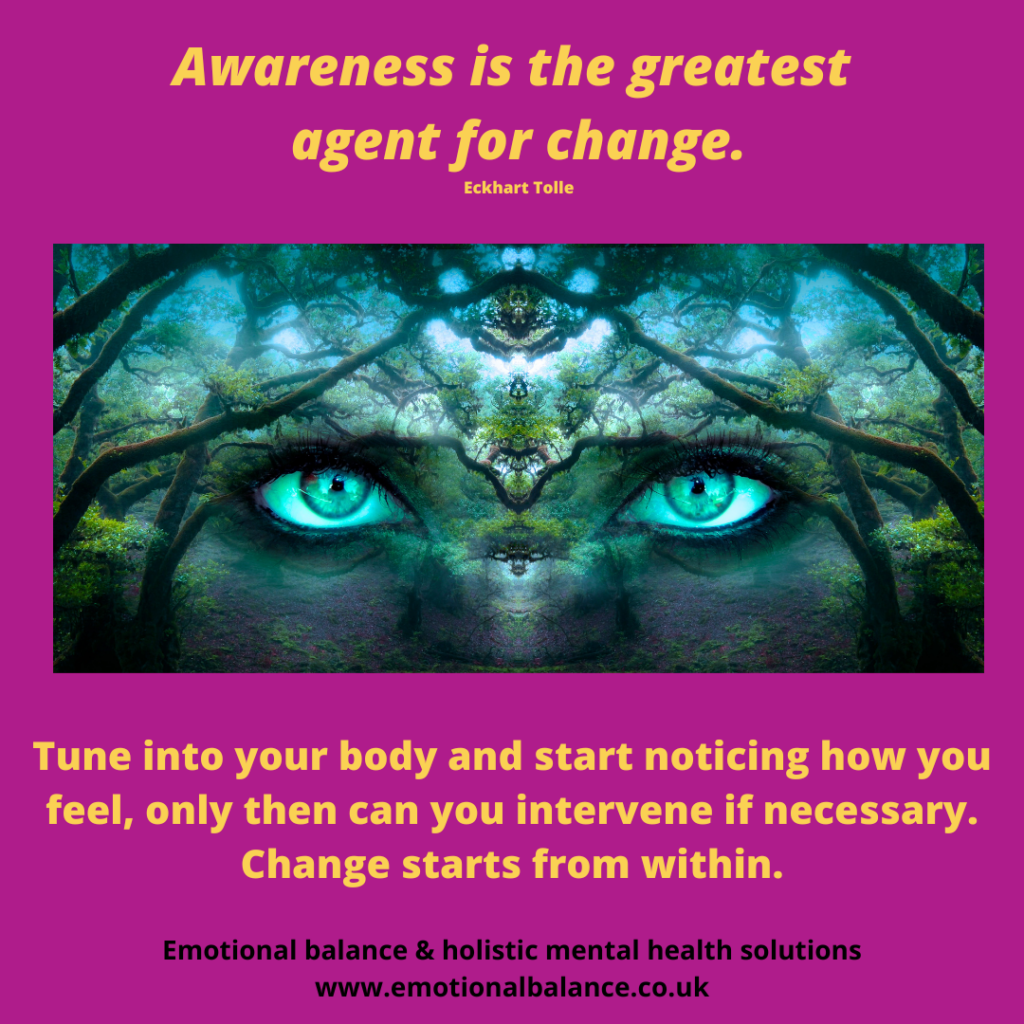 Awareness is the greatest agent for change.

Eckhart Tolle

Tune into your body and start noticing how you feel, only then can you intervene if necessary. Change starts from within.

Emotional balance & holistic mental health solutions
www.emotionalbalance.co.uk